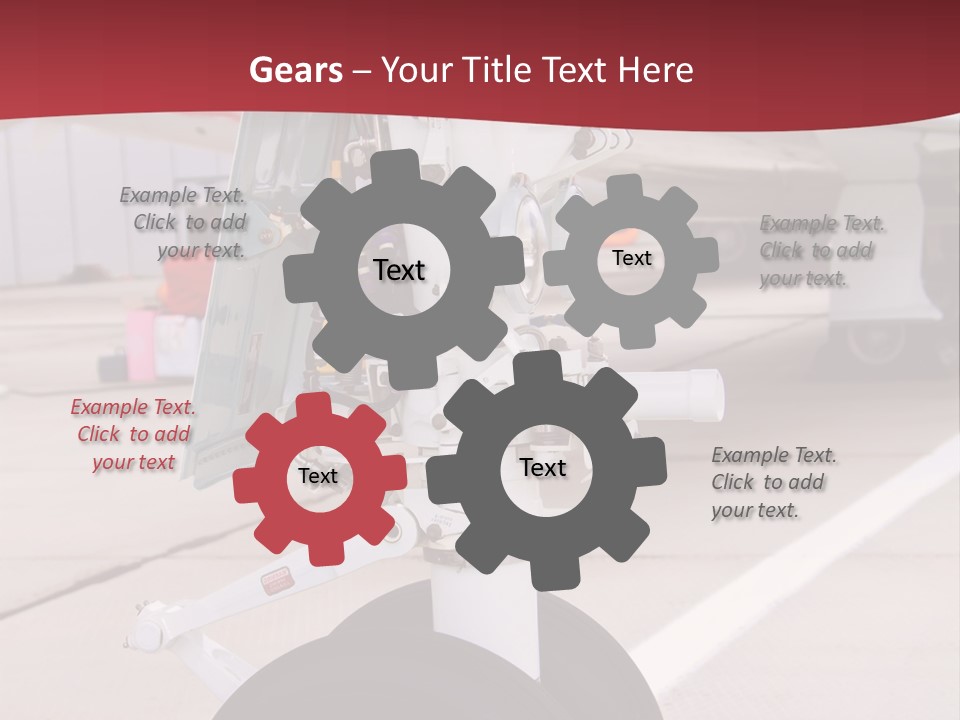 Gears – Your Title Text Here

Example Text. Click to add your text.

Text

Text

Example Text. Click to add your text.

Example Text. Click to add your text

Text

Text

Example Text. Click to add your text.